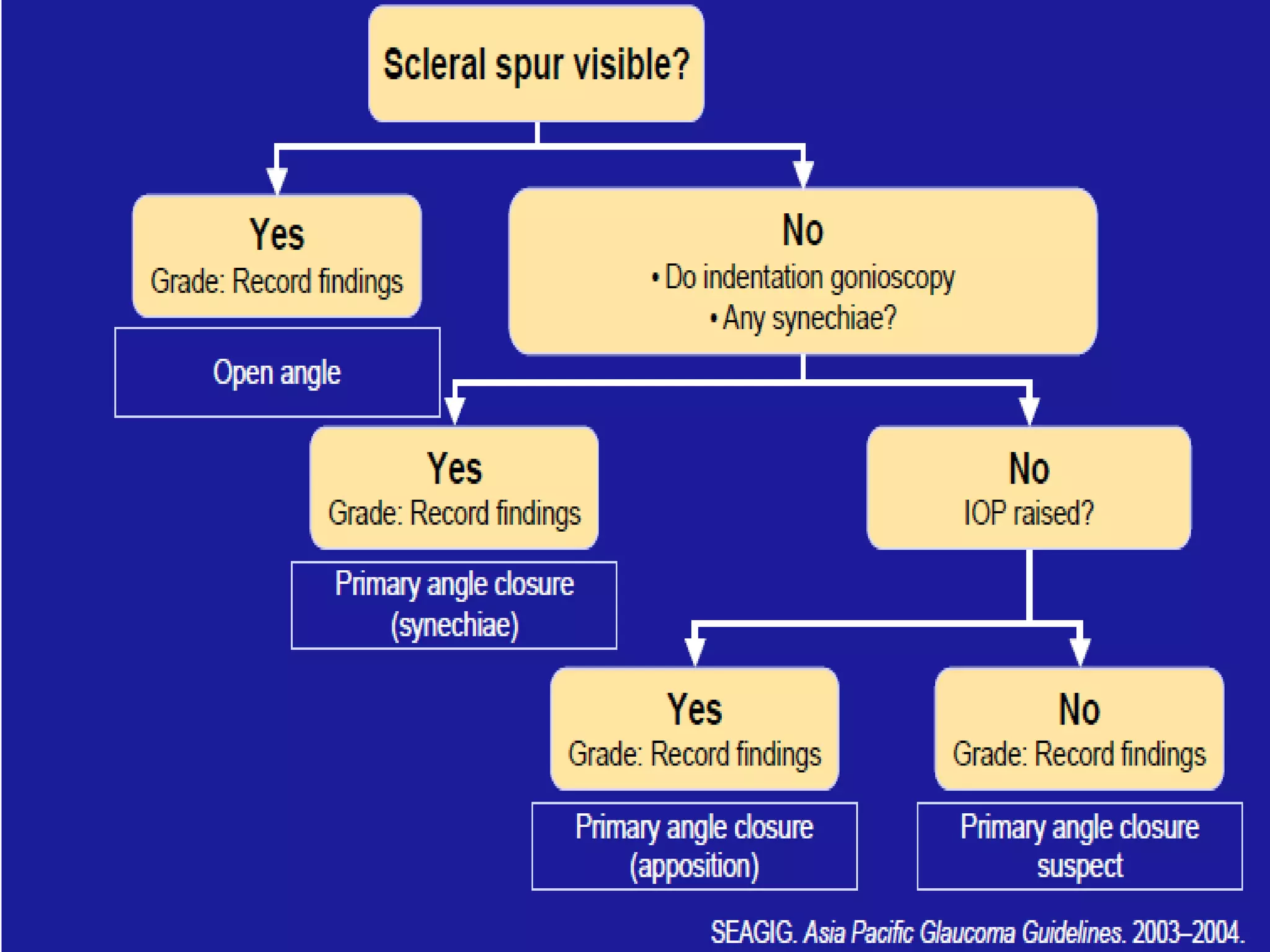 Scleral spur visible?

Yes
Grade: Record findings

Open angle

No
• Do indentation gonioscopy
• Any synechiae?

Yes
Grade: Record findings

Primary angle closure (synechiae)

No
IOP raised?

Yes
Grade: Record findings

Primary angle closure (apposition)

No
Grade: Record findings

Primary angle closure suspect

SEAGIG. Asia Pacific Glaucoma Guidelines. 2003–2004.